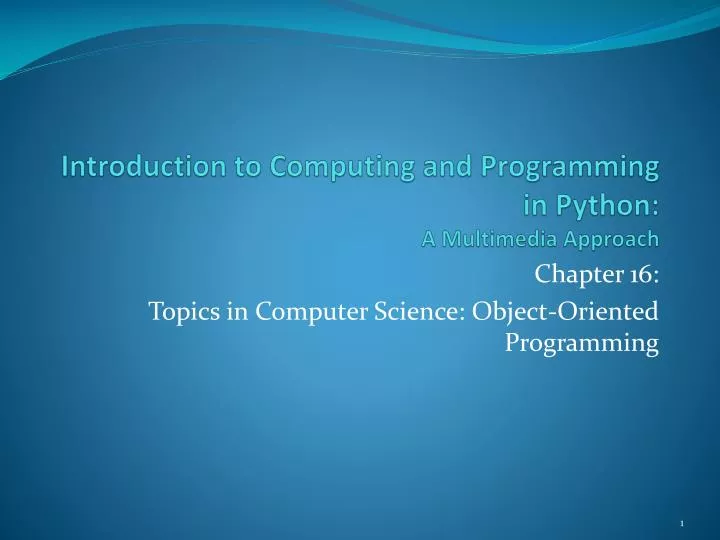 Introduction to Computing and Programming in Python:
A Multimedia Approach

Chapter 16:
Topics in Computer Science: Object-Oriented Programming

1